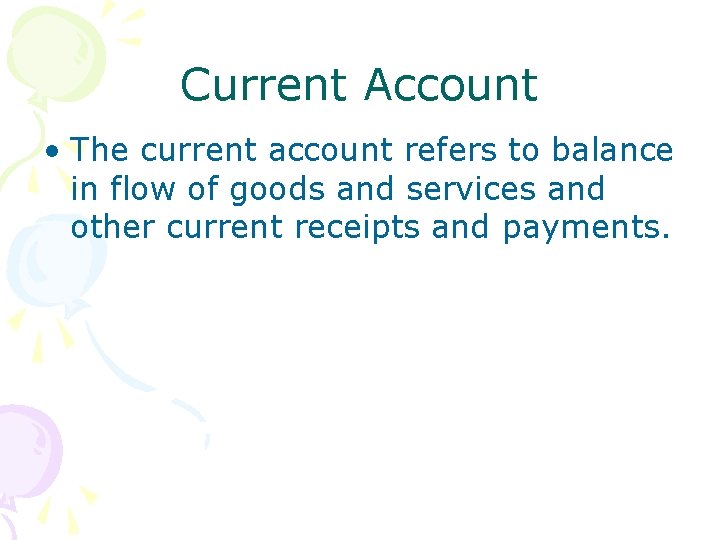 Current Account

• The current account refers to balance in flow of goods and services and other current receipts and payments.